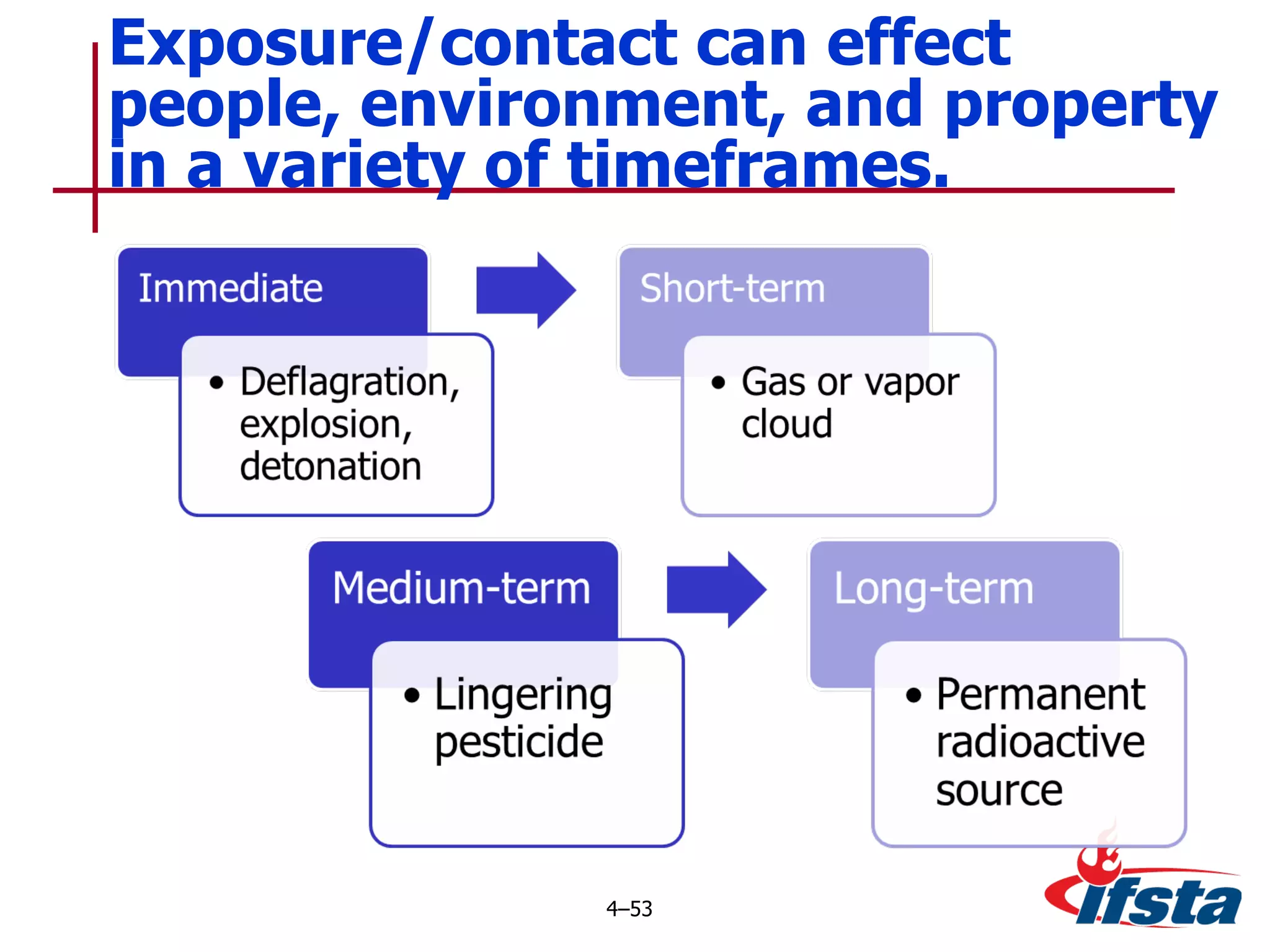 Exposure/contact can effect people, environment, and property in a variety of timeframes.

Immediate

• Deflagration, explosion, detonation

Short-term

• Gas or vapor cloud

Medium-term

• Lingering pesticide

Long-term

• Permanent radioactive source

4–53

ifsta